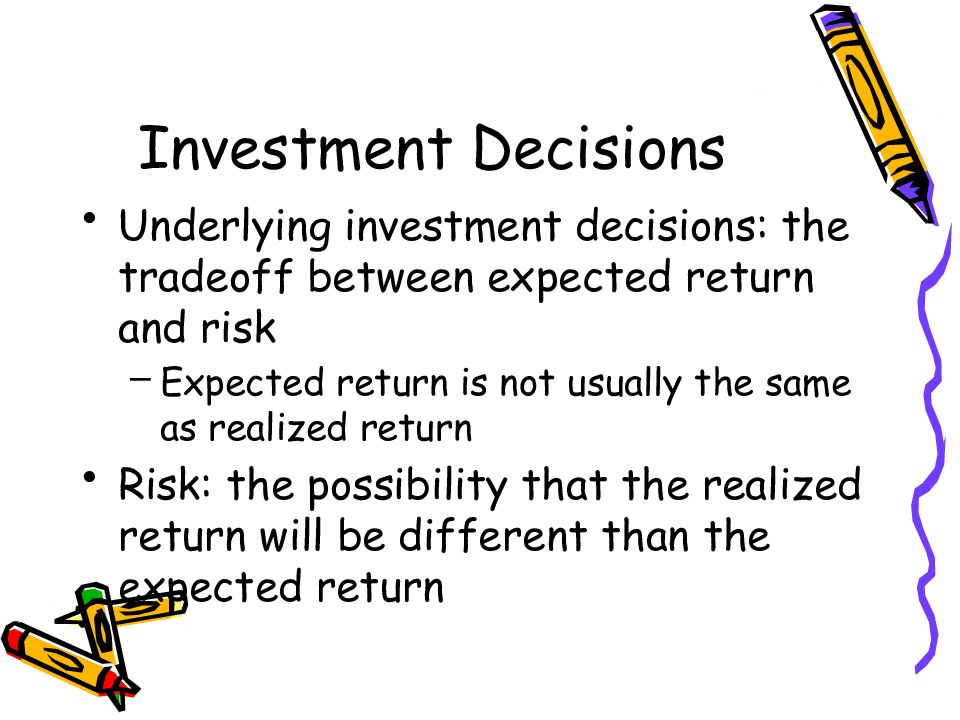 Investment Decisions

• Underlying investment decisions: the tradeoff between expected return and risk

– Expected return is not usually the same as realized return

• Risk: the possibility that the realized return will be different than the expected return